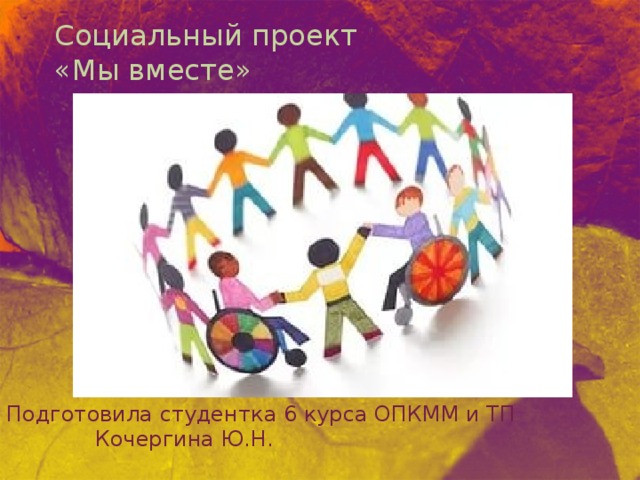 Социальный проект
«Мы вместе»

Подготовила студентка 6 курса ОПКММ и ТП
Кочергина Ю.Н.